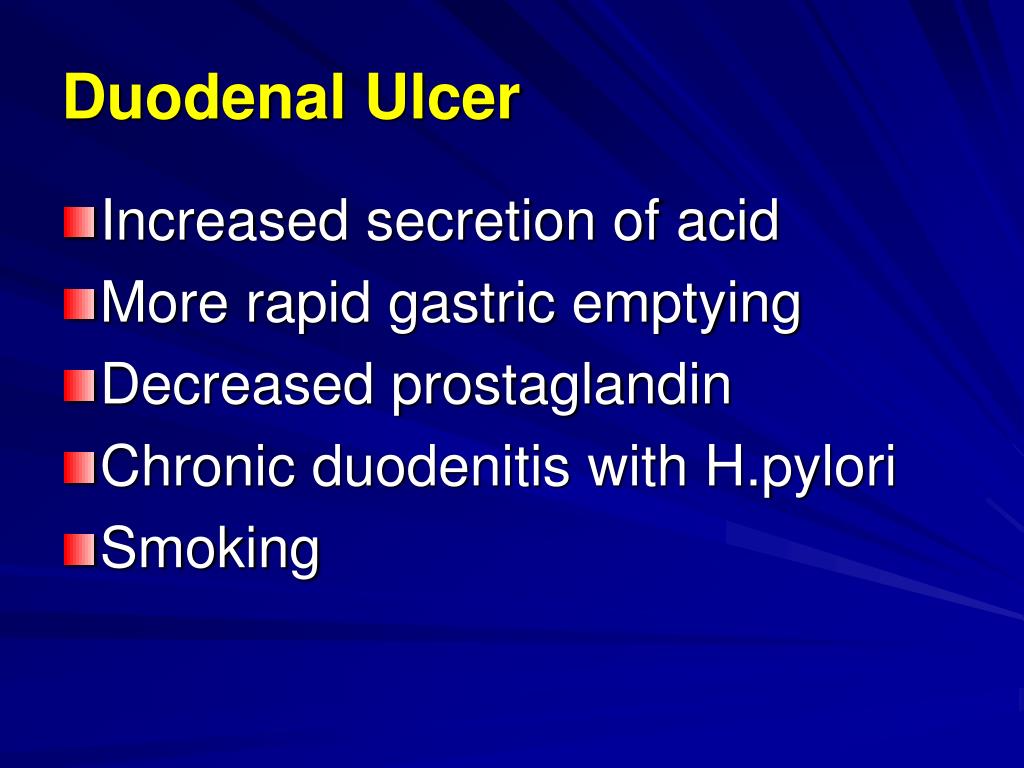 Duodenal Ulcer

Increased secretion of acid
More rapid gastric emptying
Decreased prostaglandin
Chronic duodenitis with H.pylori
Smoking